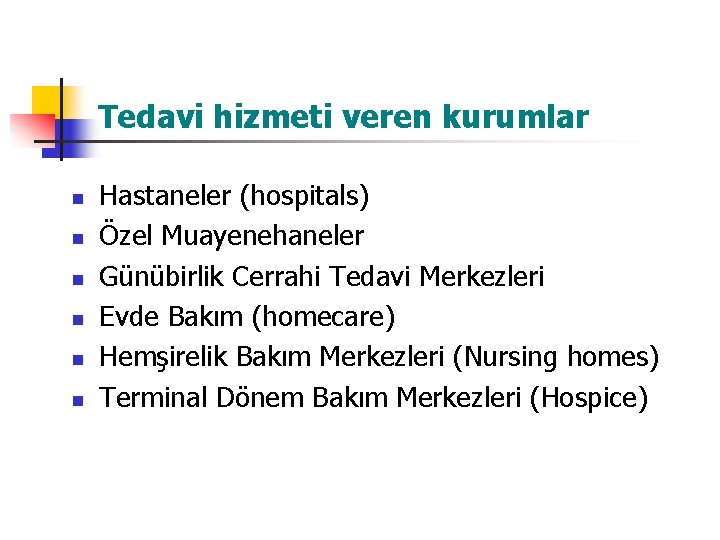 Tedavi hizmeti veren kurumlar

- Hastaneler (hospitals)
- Özel Muayenehaneler
- Günübirlik Cerrahi Tedavi Merkezleri
- Evde Bakım (homecare)
- Hemşirelik Bakım Merkezleri (Nursing homes)
- Terminal Dönem Bakım Merkezleri (Hospice)